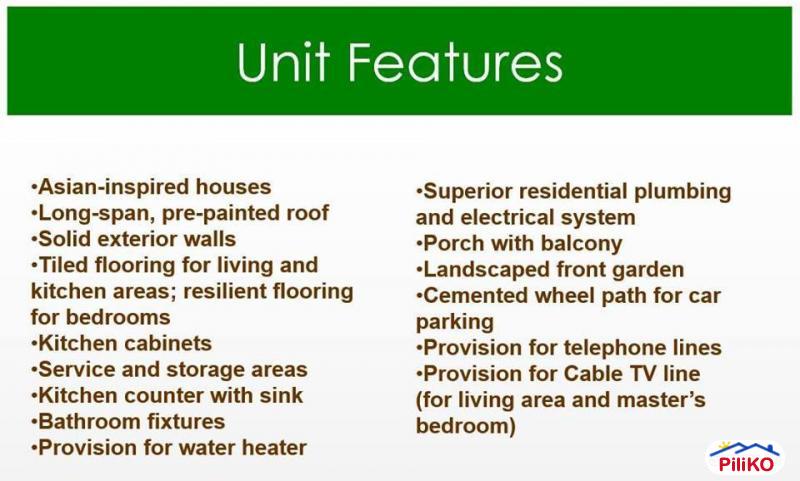 Unit Features

•Asian-inspired houses
•Long-span, pre-painted roof
•Solid exterior walls
•Tiled flooring for living and kitchen areas; resilient flooring for bedrooms
•Kitchen cabinets
•Service and storage areas
•Kitchen counter with sink
•Bathroom fixtures
•Provision for water heater

•Superior residential plumbing and electrical system
•Porch with balcony
•Landscaped front garden
•Cemented wheel path for car parking
•Provision for telephone lines
•Provision for Cable TV line (for living area and master's bedroom)

PiliKO